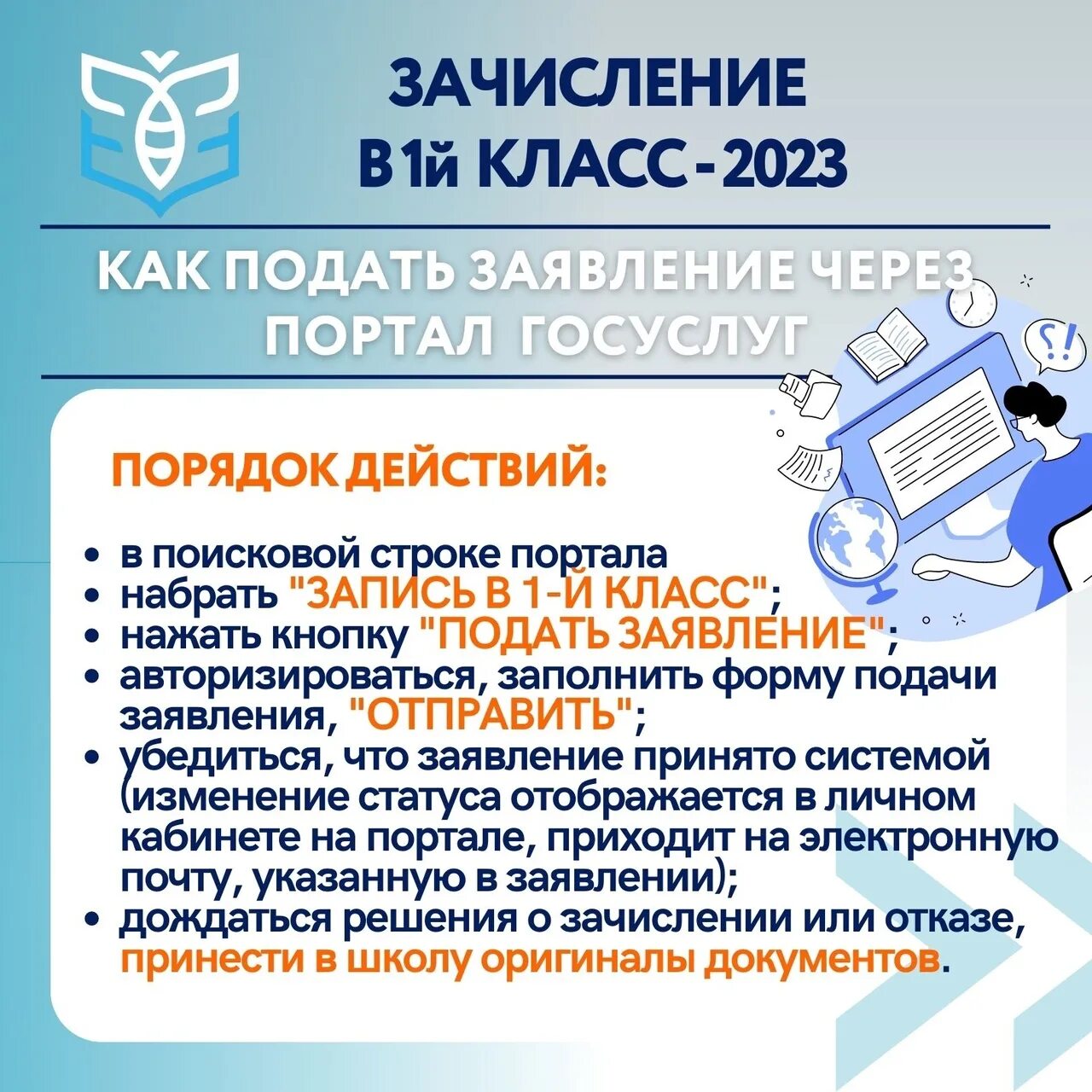 ЗАЧИСЛЕНИЕ В 1й КЛАСС - 2023

КАК ПОДАТЬ ЗАЯВЛЕНИЕ ЧЕРЕЗ ПОРТАЛ ГОСУСЛУГ

ПОРЯДОК ДЕЙСТВИЙ:

• в поисковой строке портала
• набрать "ЗАПИСЬ В 1-Й КЛАСС";
• нажать кнопку "ПОДАТЬ ЗАЯВЛЕНИЕ";
• авторизироваться, заполнить форму подачи заявления, "ОТПРАВИТЬ";
• убедиться, что заявление принято системой (изменение статуса отображается в личном кабинете на портале, приходит на электронную почту, указанную в заявлении);
• дождаться решения о зачислении или отказе, принести в школу оригиналы документов.